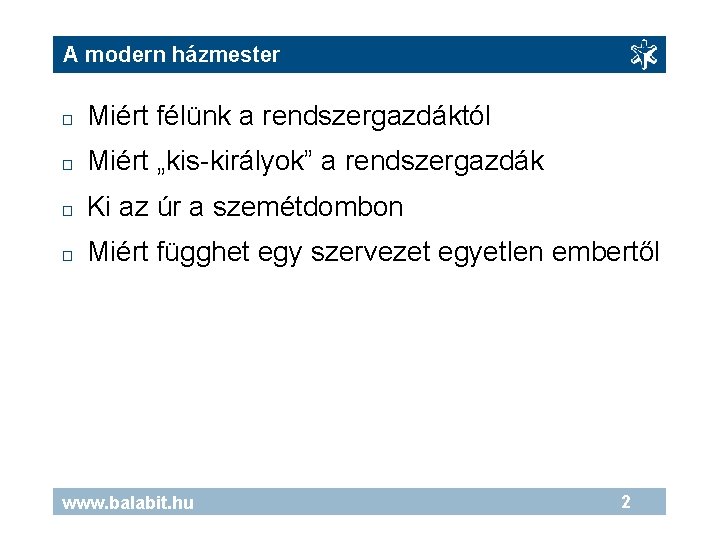 A modern házmester

□ Miért félünk a rendszergazdáktól

□ Miért „kis-királyok” a rendszergazdák

□ Ki az úr a szemétdombon

□ Miért függhet egy szervezet egyetlen embertől

www.balabit.hu 2